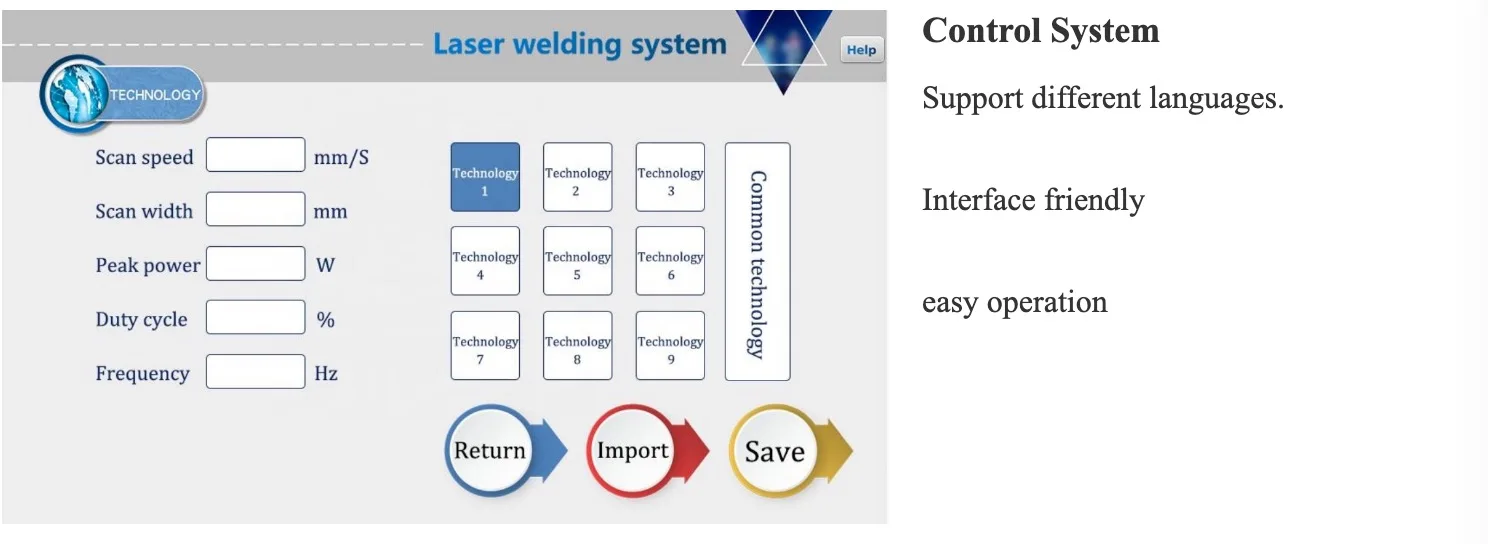 Laser welding system

Help

TECHNOLOGY

Scan speed mm/S

Scan width mm

Peak power W

Duty cycle %

Frequency Hz

Technology 1

Technology 2

Technology 3

Technology 4

Technology 5

Technology 6

Technology 7

Technology 8

Technology 9

Common technology

Return

Import

Save

Control System

Support different languages.

Interface friendly

easy operation